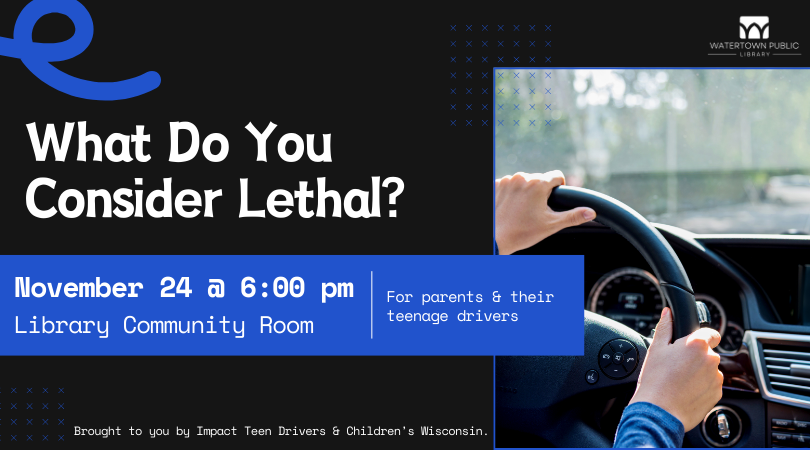 WATERTOWN PUBLIC LIBRARY

What Do You Consider Lethal?

November 24 @ 6:00 pm
Library Community Room

For parents & their teenage drivers

Brought to you by Impact Teen Drivers & Children's Wisconsin.